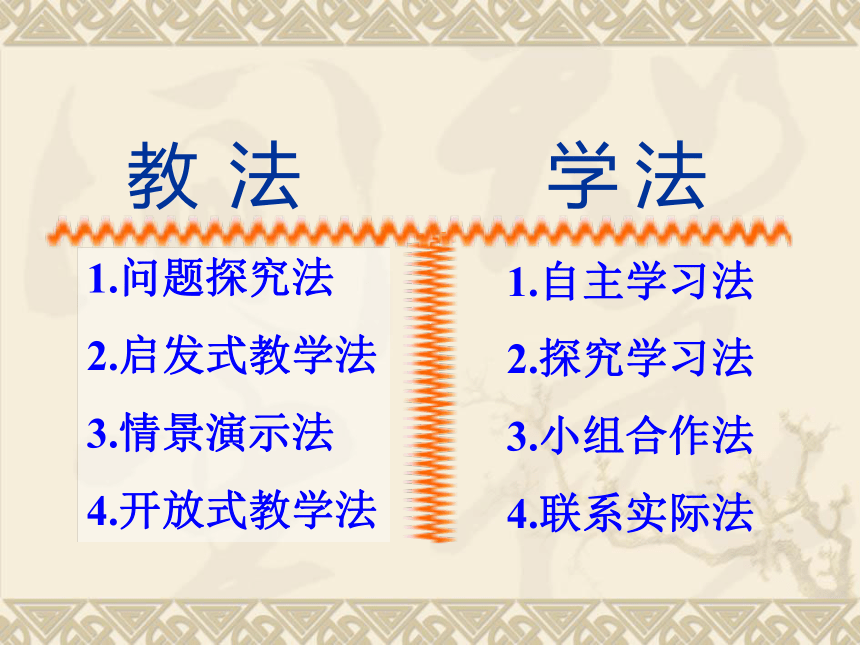 教 法

1.问题探究法

2.启发式教学法

3.情景演示法

4.开放式教学法

学 法

1.自主学习法

2.探究学习法

3.小组合作法

4.联系实际法